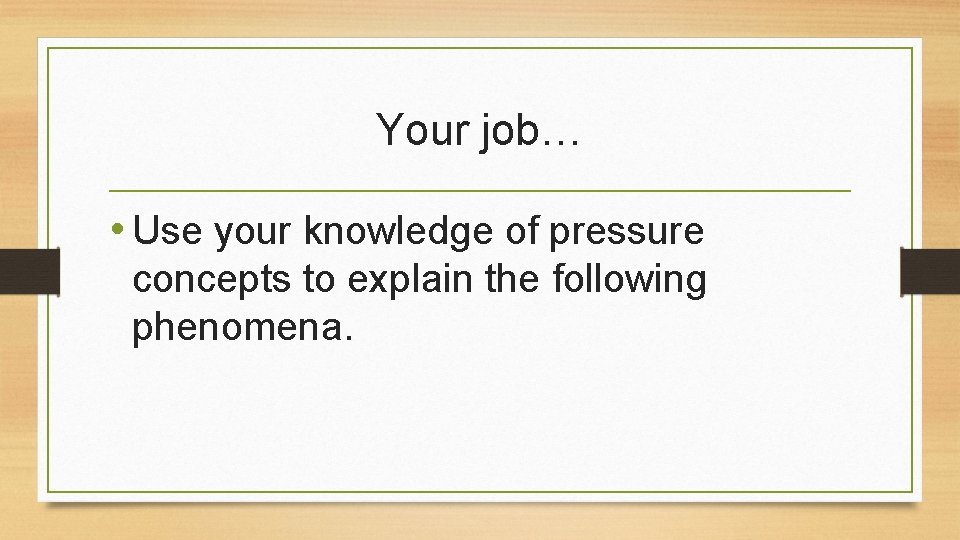 Your job…

• Use your knowledge of pressure concepts to explain the following phenomena.